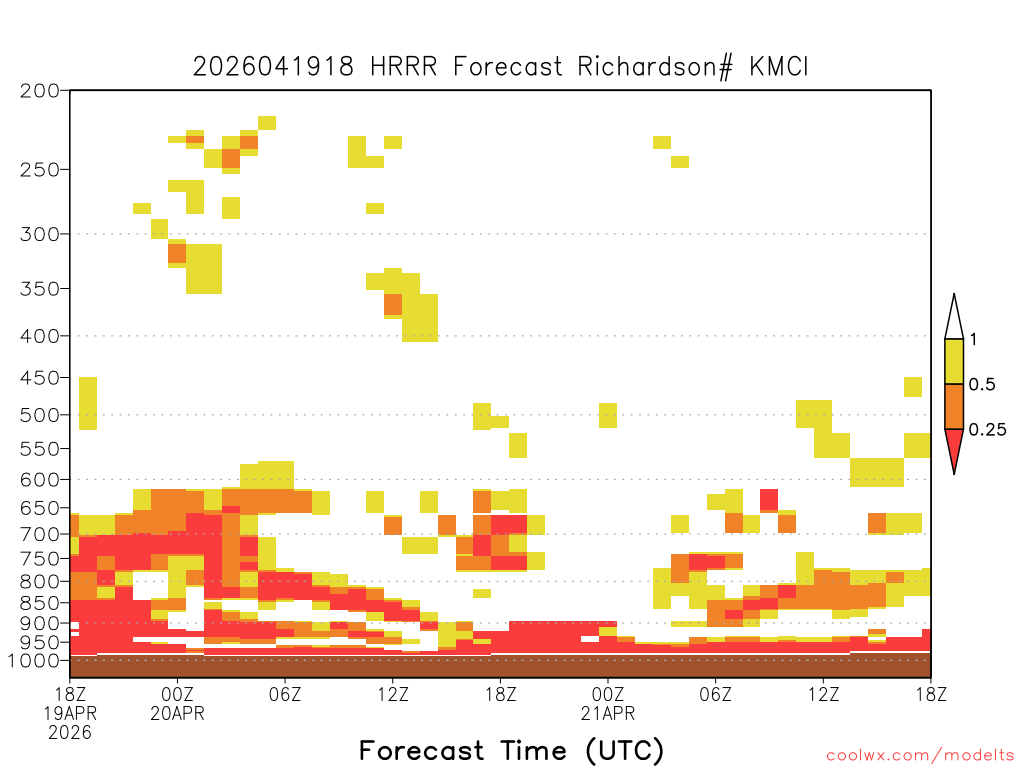 2026041918 HRRR Forecast Richardson# KMCI

200
250
300
350
400
450
500
550
600
650
700
750
800
850
900
950
1000

1
0.5
0.25

18Z 19APR 2026
00Z 20APR
06Z
12Z
18Z
00Z 21APR
06Z
12Z
18Z

Forecast Time (UTC)

coolwx.com/modelts